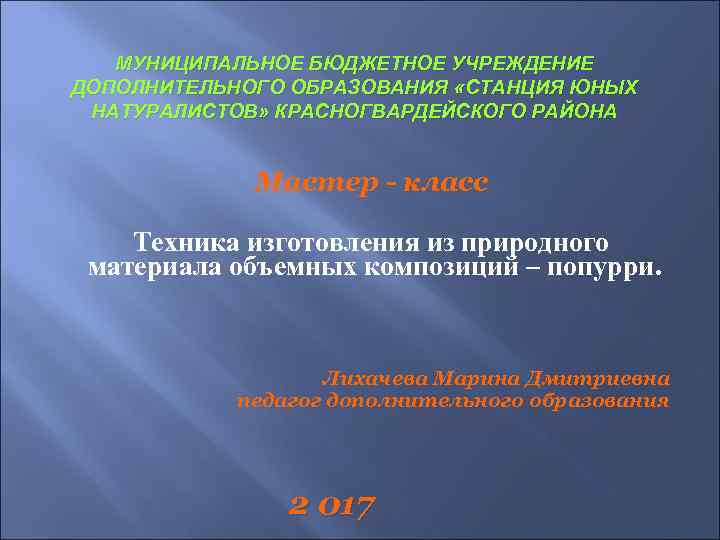 МУНИЦИПАЛЬНОЕ БЮДЖЕТНОЕ УЧРЕЖДЕНИЕ ДОПОЛНИТЕЛЬНОГО ОБРАЗОВАНИЯ «СТАНЦИЯ ЮНЫХ НАТУРАЛИСТОВ» КРАСНОГВАРДЕЙСКОГО РАЙОНА

Мастер - класс

Техника изготовления из природного материала объемных композиций – попурри.

Лихачева Марина Дмитриевна
педагог дополнительного образования

2 017